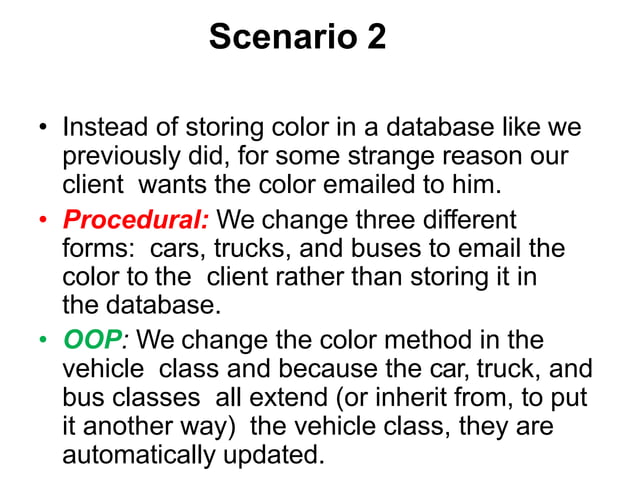 Scenario 2

• Instead of storing color in a database like we previously did, for some strange reason our client wants the color emailed to him.
• Procedural: We change three different forms: cars, trucks, and buses to email the color to the client rather than storing it in the database.
• OOP: We change the color method in the vehicle class and because the car, truck, and bus classes all extend (or inherit from, to put it another way) the vehicle class, they are automatically updated.